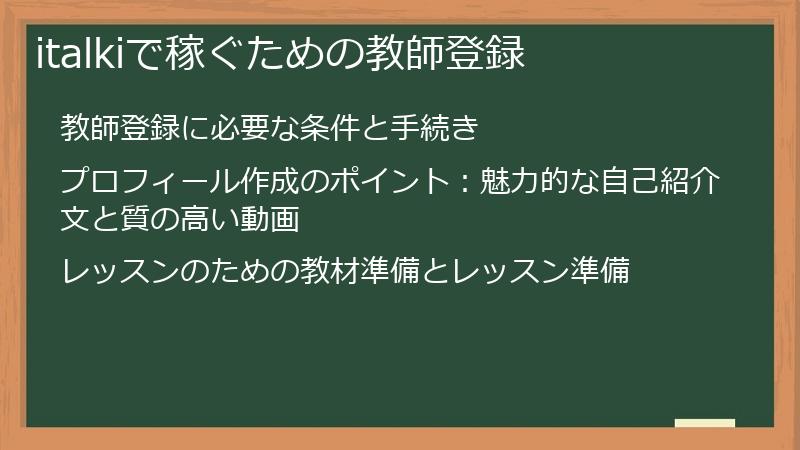 italkiで稼ぐための教師登録

教師登録に必要な条件と手続き

プロフィール作成のポイント：魅力的な自己紹介文と質の高い動画

レッスンのための教材準備とレッスン準備